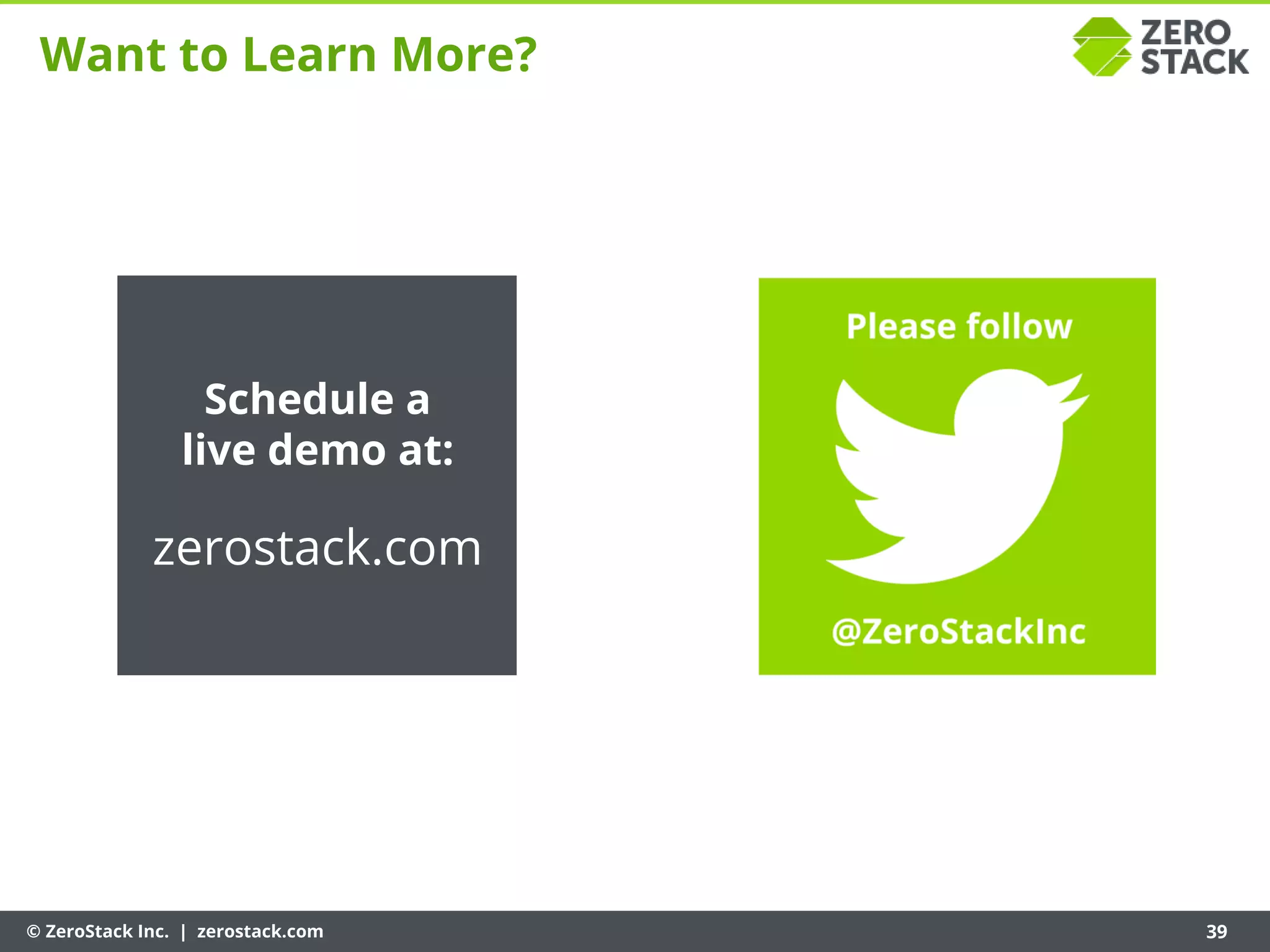 Want to Learn More?

ZERO STACK

Schedule a live demo at:

zerostack.com

Please follow

@ZeroStackInc

© ZeroStack Inc. | zerostack.com

39